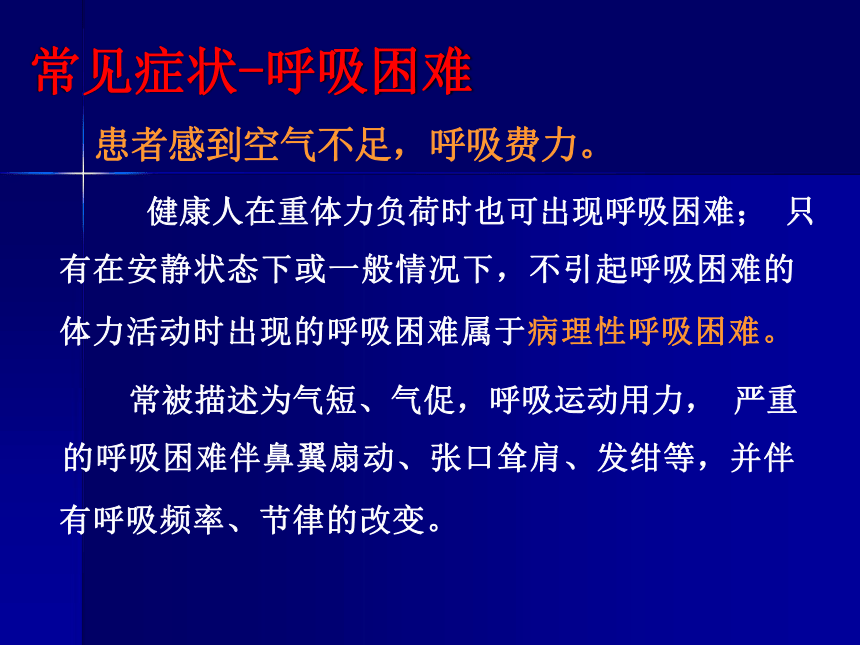 常见症状-呼吸困难

患者感到空气不足，呼吸费力。

健康人在重体力负荷时也可出现呼吸困难； 只有在安静状态下或一般情况下，不引起呼吸困难的体力活动时出现的呼吸困难属于病理性呼吸困难。

常被描述为气短、气促，呼吸运动用力， 严重的呼吸困难伴鼻翼扇动、张口耸肩、发绀等，并伴有呼吸频率、节律的改变。